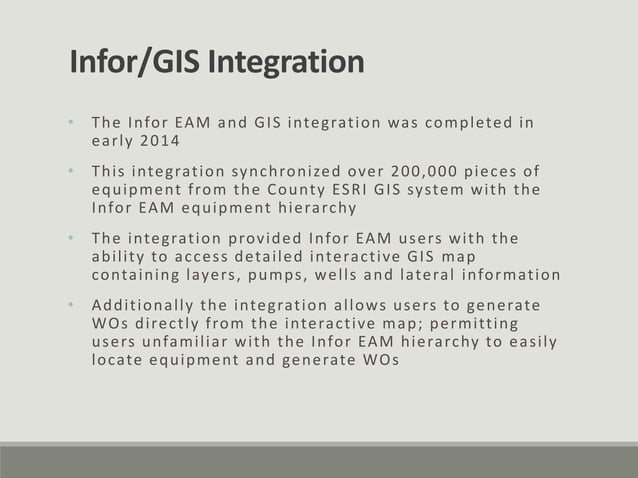 Infor/GIS Integration

• The Infor EAM and GIS integration was completed in early 2014

• This integration synchronized over 200,000 pieces of equipment from the County ESRI GIS system with the Infor EAM equipment hierarchy

• The integration provided Infor EAM users with the ability to access detailed interactive GIS map containing layers, pumps, wells and lateral information

• Additionally the integration allows users to generate WOs directly from the interactive map; permitting users unfamiliar with the Infor EAM hierarchy to easily locate equipment and generate WOs